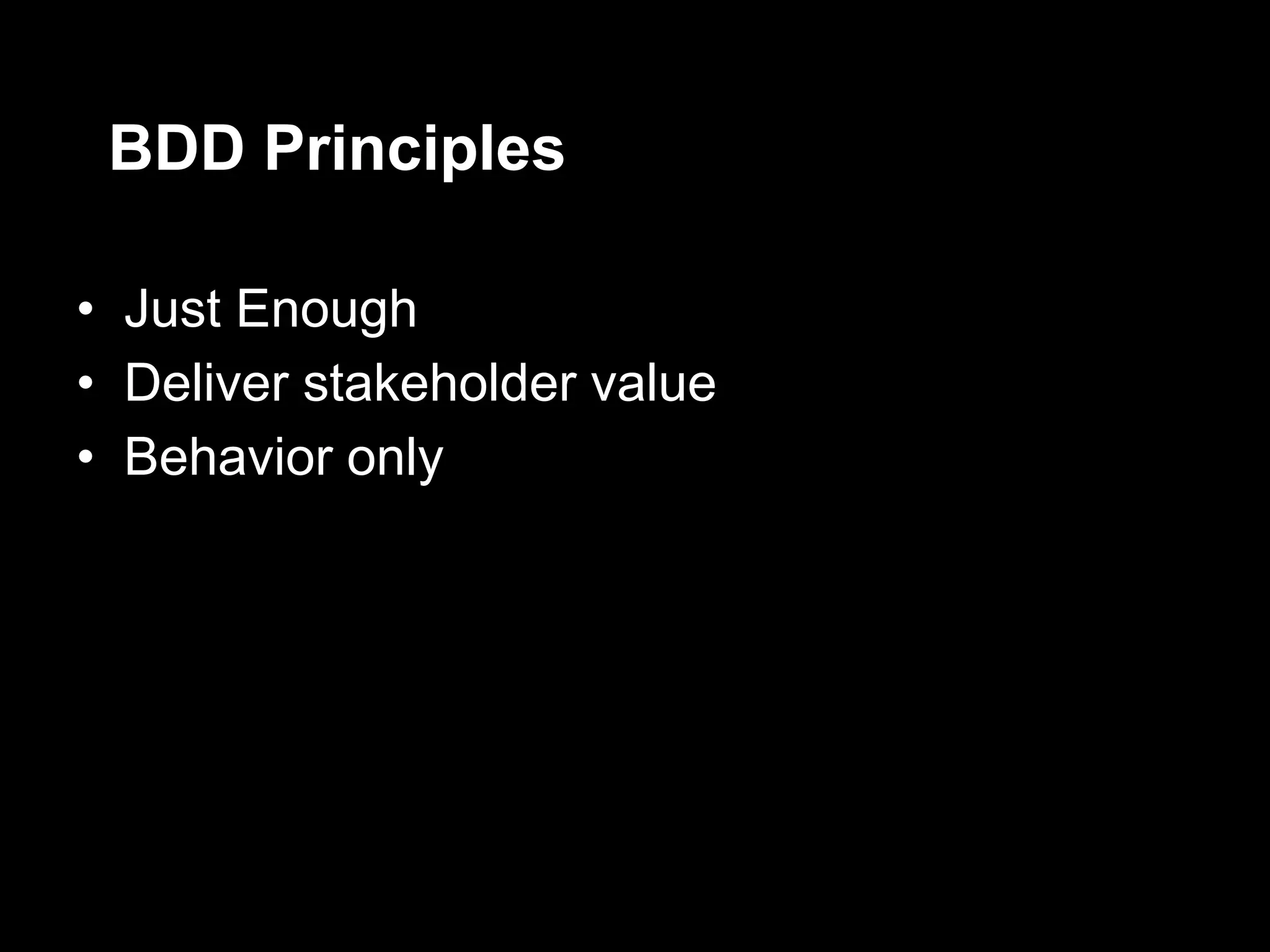 BDD Principles

• Just Enough
• Deliver stakeholder value
• Behavior only